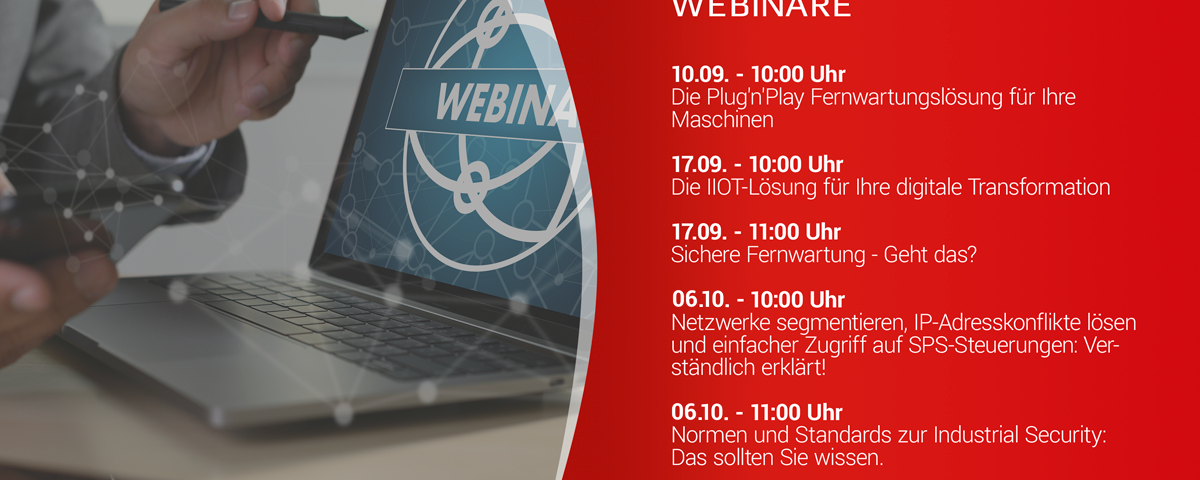 WEBINA

WEBINARE

10.09. - 10:00 Uhr
Die Plug'n'Play Fernwartungslösung für Ihre Maschinen

17.09. - 10:00 Uhr
Die IIOT-Lösung für Ihre digitale Transformation

17.09. - 11:00 Uhr
Sichere Fernwartung - Geht das?

06.10. - 10:00 Uhr
Netzwerke segmentieren, IP-Adresskonflikte lösen und einfacher Zugriff auf SPS-Steuerungen: Verständlich erklärt!

06.10. - 11:00 Uhr
Normen und Standards zur Industrial Security: Das sollten Sie wissen.